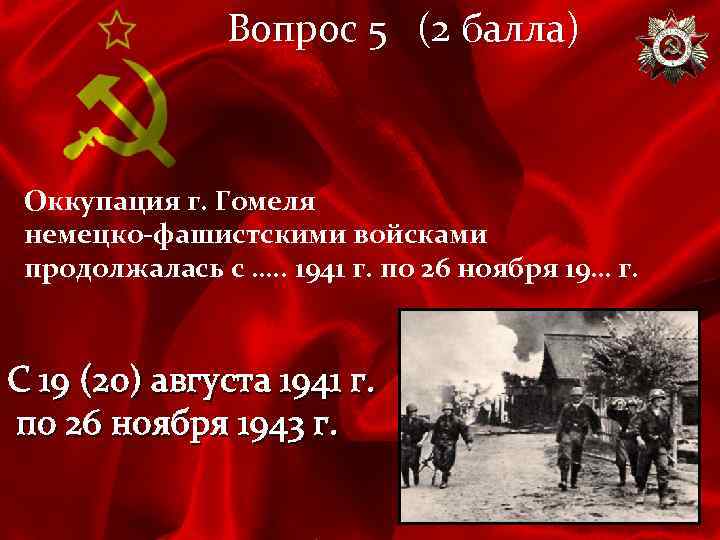 Вопрос 5 (2 балла)

Оккупация г. Гомеля немецко-фашистскими войсками продолжалась с ….. 1941 г. по 26 ноября 19… г.

С 19 (20) августа 1941 г. по 26 ноября 1943 г.